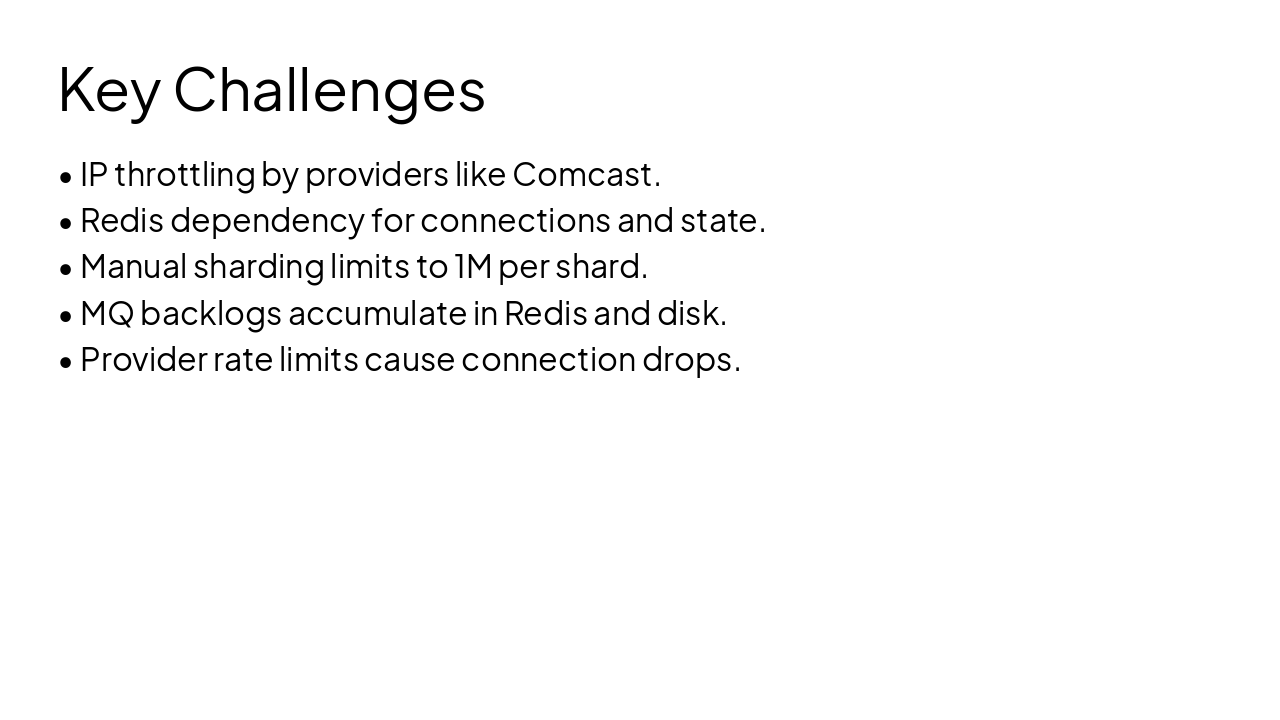 Key Challenges

• IP throttling by providers like Comcast.
• Redis dependency for connections and state.
• Manual sharding limits to 1M per shard.
• MQ backlogs accumulate in Redis and disk.
• Provider rate limits cause connection drops.